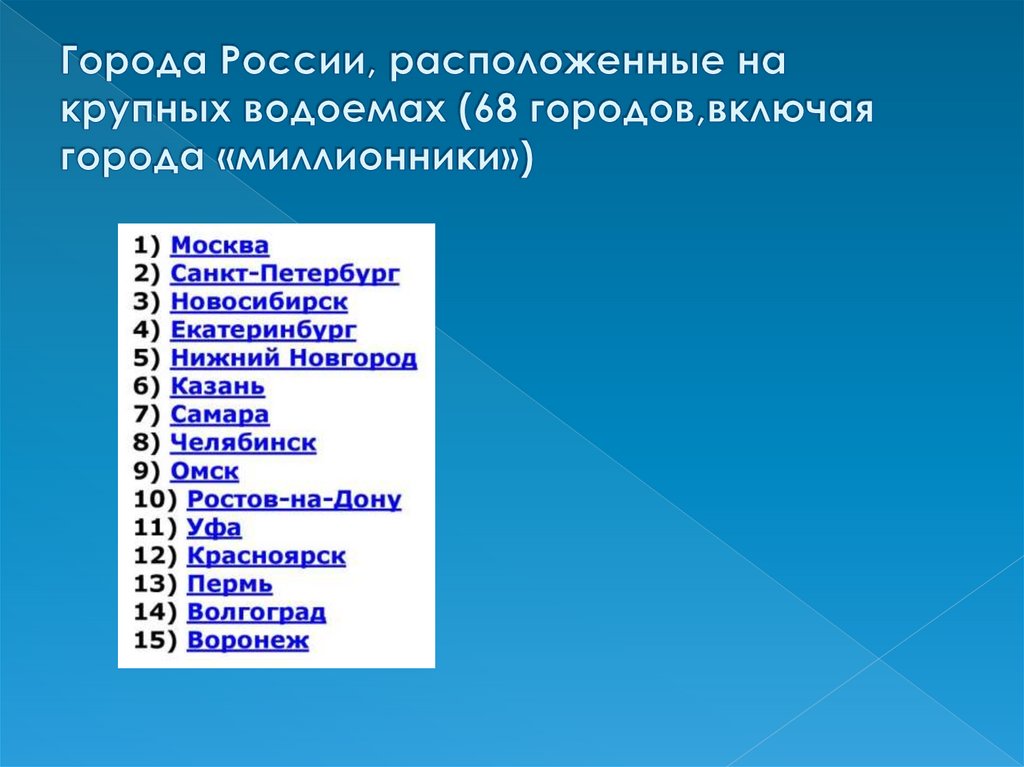 Города России, расположенные на крупных водоемах (68 городов,включая города «миллионники»)

1) Москва
2) Санкт-Петербург
3) Новосибирск
4) Екатеринбург
5) Нижний Новгород
6) Казань
7) Самара
8) Челябинск
9) Омск
10) Ростов-на-Дону
11) Уфа
12) Красноярск
13) Пермь
14) Волгоград
15) Воронеж